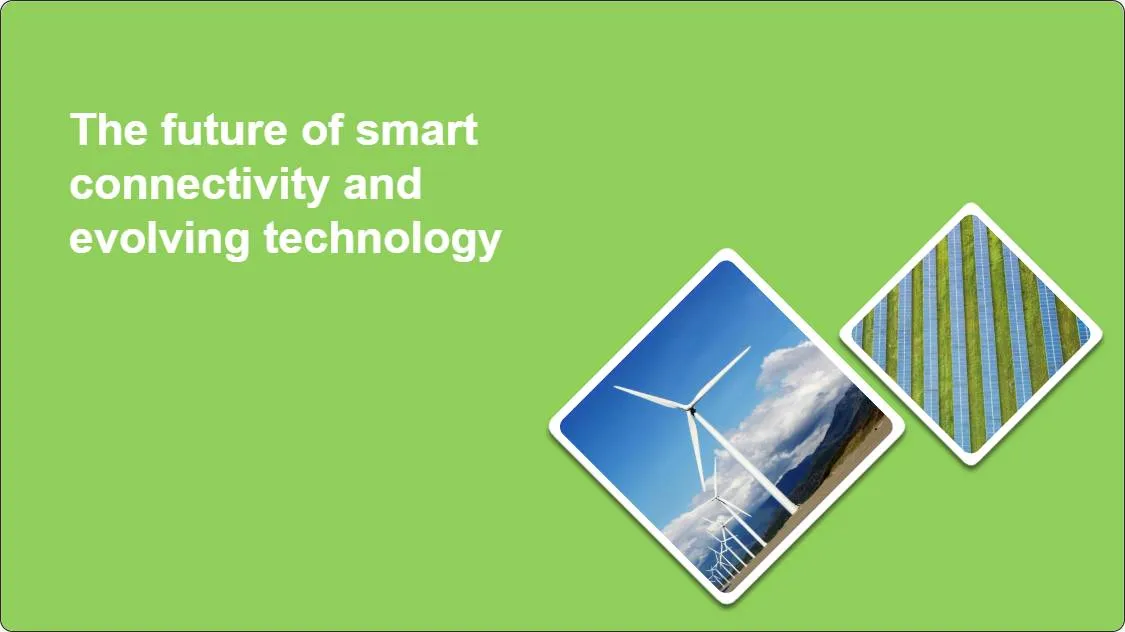 The future of smart connectivity and evolving technology